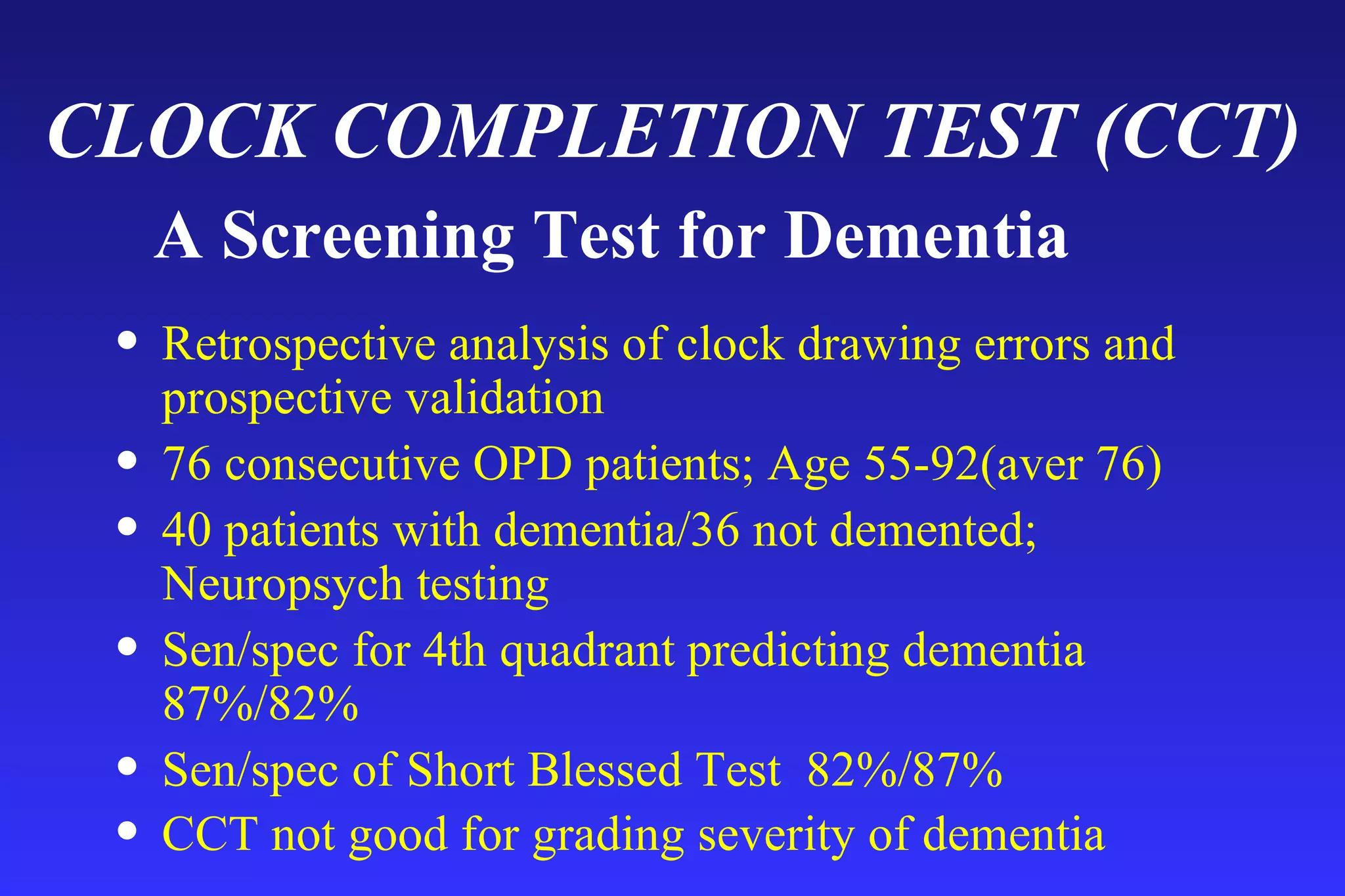 CLOCK COMPLETION TEST (CCT)

A Screening Test for Dementia

• Retrospective analysis of clock drawing errors and prospective validation
• 76 consecutive OPD patients; Age 55-92(aver 76)
• 40 patients with dementia/36 not demented; Neuropsych testing
• Sen/spec for 4th quadrant predicting dementia 87%/82%
• Sen/spec of Short Blessed Test 82%/87%
• CCT not good for grading severity of dementia